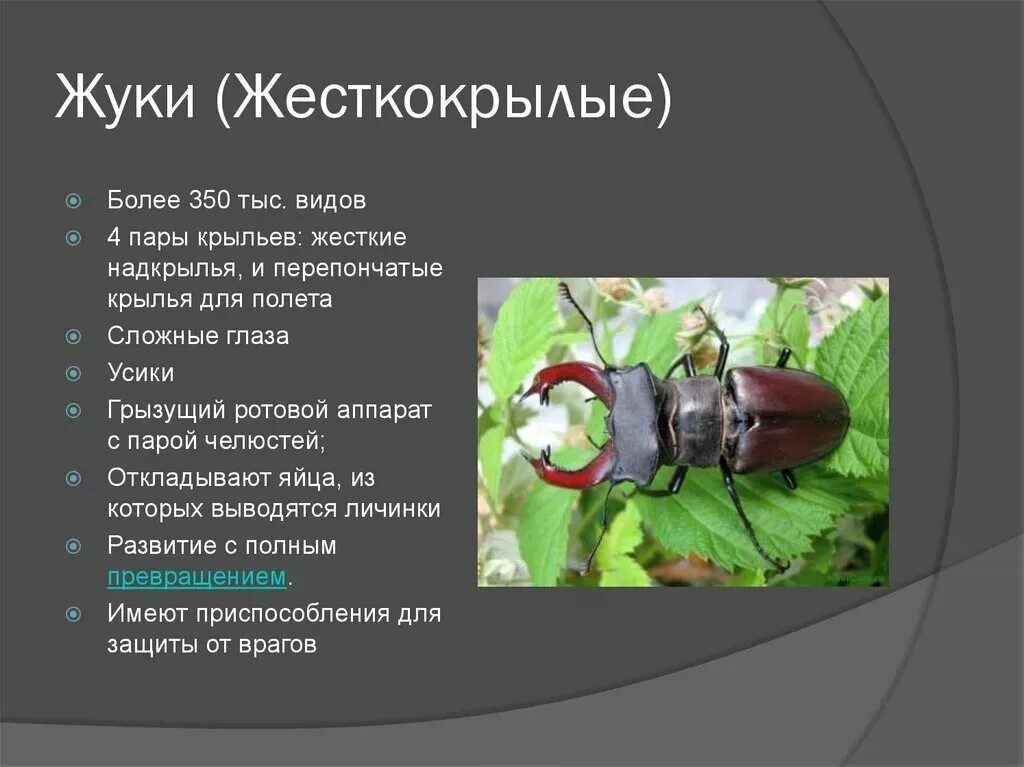 Жуки (Жесткокрылые)

Более 350 тыс. видов

4 пары крыльев: жесткие надкрылья, и перепончатые крылья для полета

Сложные глаза

Усики

Грызущий ротовой аппарат с парой челюстей;

Откладывают яйца, из которых выводятся личинки

Развитие с полным превращением.

Имеют приспособления для защиты от врагов